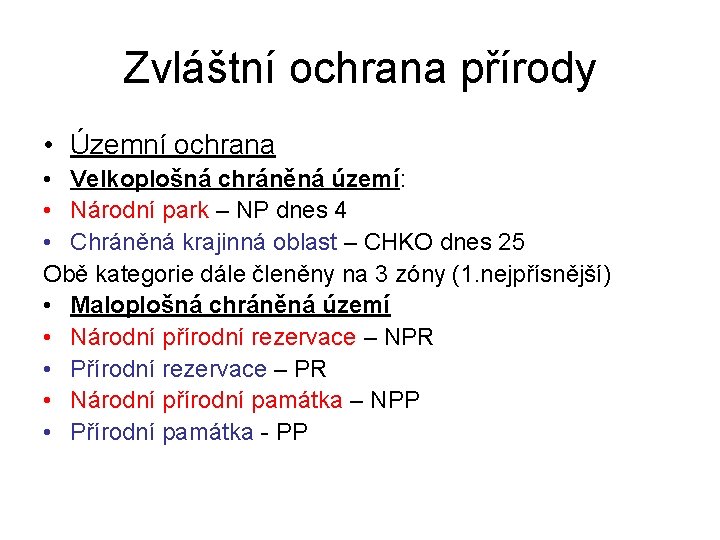 Zvláštní ochrana přírody

• Územní ochrana
• Velkoplošná chráněná území:
• Národní park – NP dnes 4
• Chráněná krajinná oblast – CHKO dnes 25
Obě kategorie dále členěny na 3 zóny (1.nejpřísnější)
• Maloplošná chráněná území
• Národní přírodní rezervace – NPR
• Přírodní rezervace – PR
• Národní přírodní památka – NPP
• Přírodní památka - PP